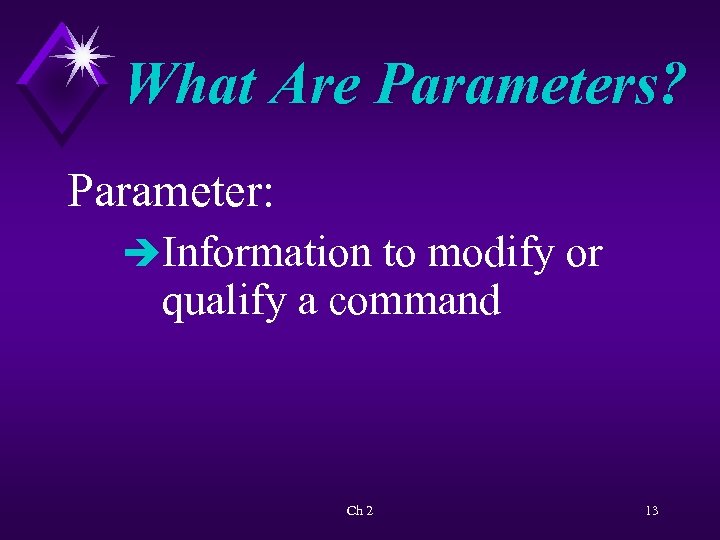 What Are Parameters?

Parameter:

➔Information to modify or qualify a command

Ch 2

13